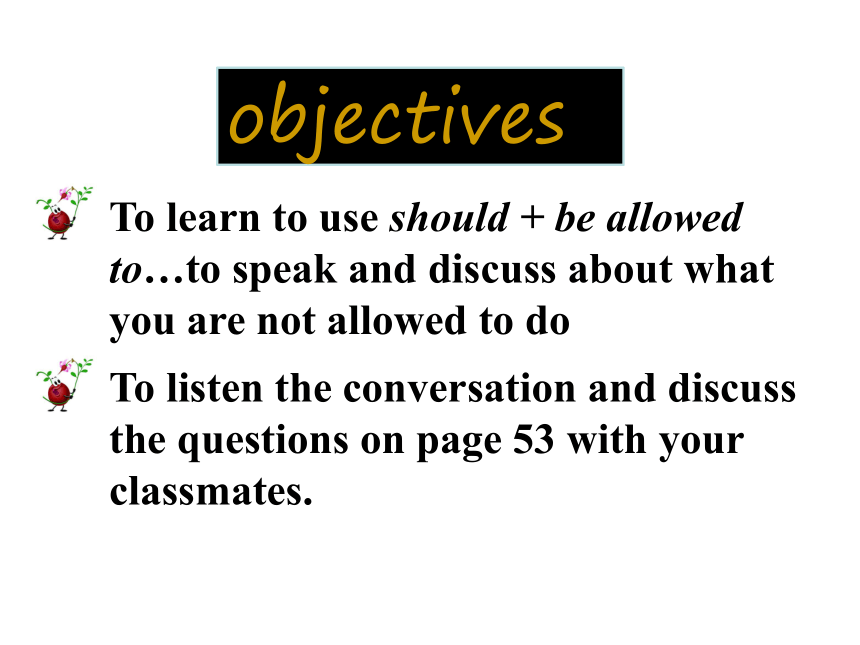 objectives

To learn to use should + be allowed to…to speak and discuss about what you are not allowed to do

To listen the conversation and discuss the questions on page 53 with your classmates.